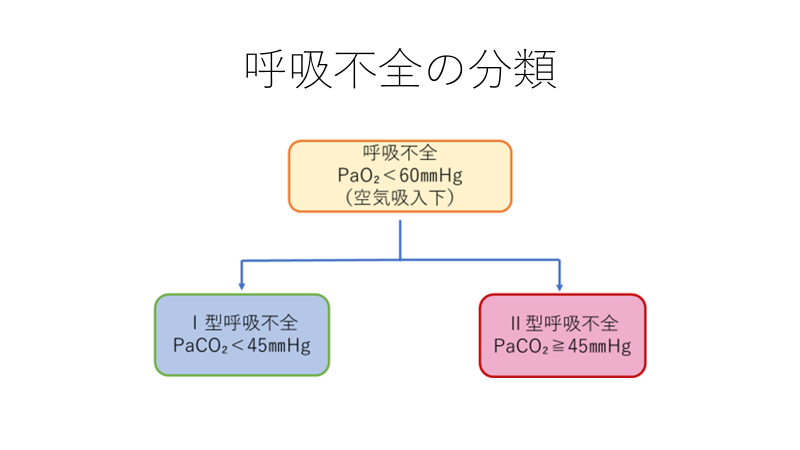 呼吸不全の分類

呼吸不全
$PaO_2 < 60$mmHg
（空気吸入下）

Ⅰ型呼吸不全
$PaCO_2 < 45$mmHg

Ⅱ型呼吸不全
$PaCO_2 \geqq 45$mmHg